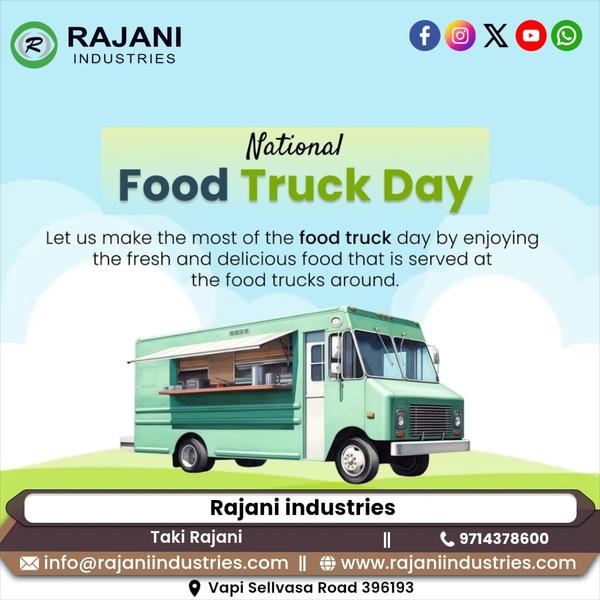 R RAJANI INDUSTRIES

National
Food Truck Day

Let us make the most of the food truck day by enjoying the fresh and delicious food that is served at the food trucks around.

Rajani industries

Taki Rajani || 9714378600

info@rajaniindustries.com || www.rajaniindustries.com

Vapi Sellvasa Road 396193